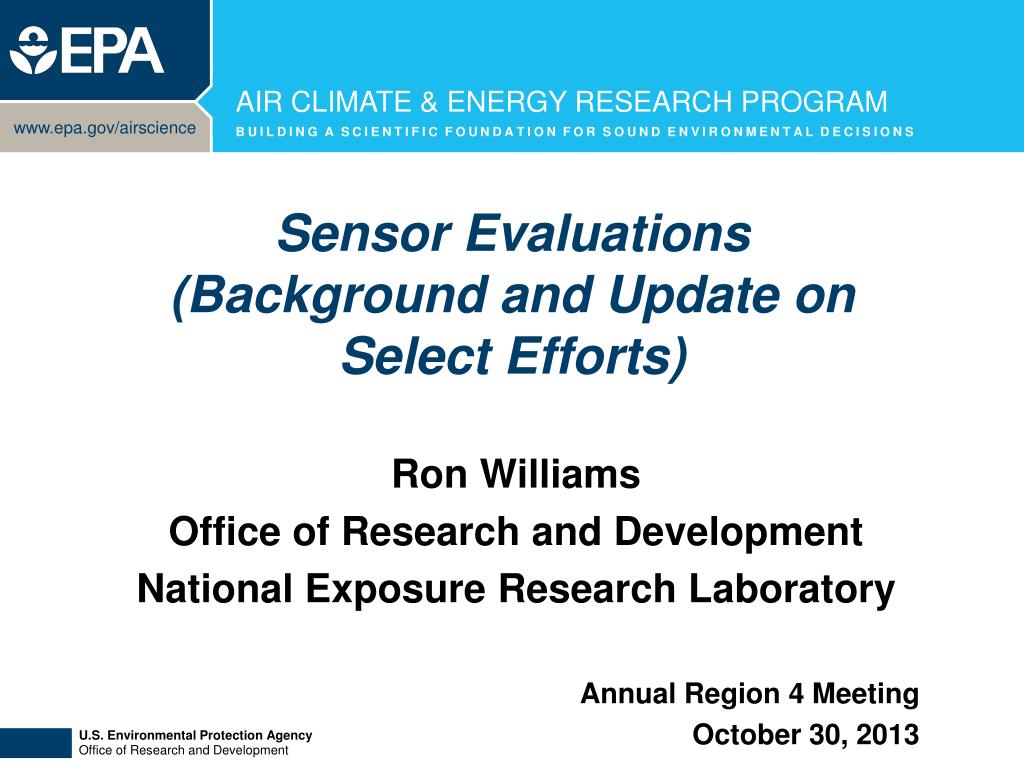 EPA

www.epa.gov/airscience

AIR CLIMATE & ENERGY RESEARCH PROGRAM
BUILDING A SCIENTIFIC FOUNDATION FOR SOUND ENVIRONMENTAL DECISIONS

Sensor Evaluations (Background and Update on Select Efforts)

Ron Williams
Office of Research and Development
National Exposure Research Laboratory

Annual Region 4 Meeting
October 30, 2013

U.S. Environmental Protection Agency
Office of Research and Development